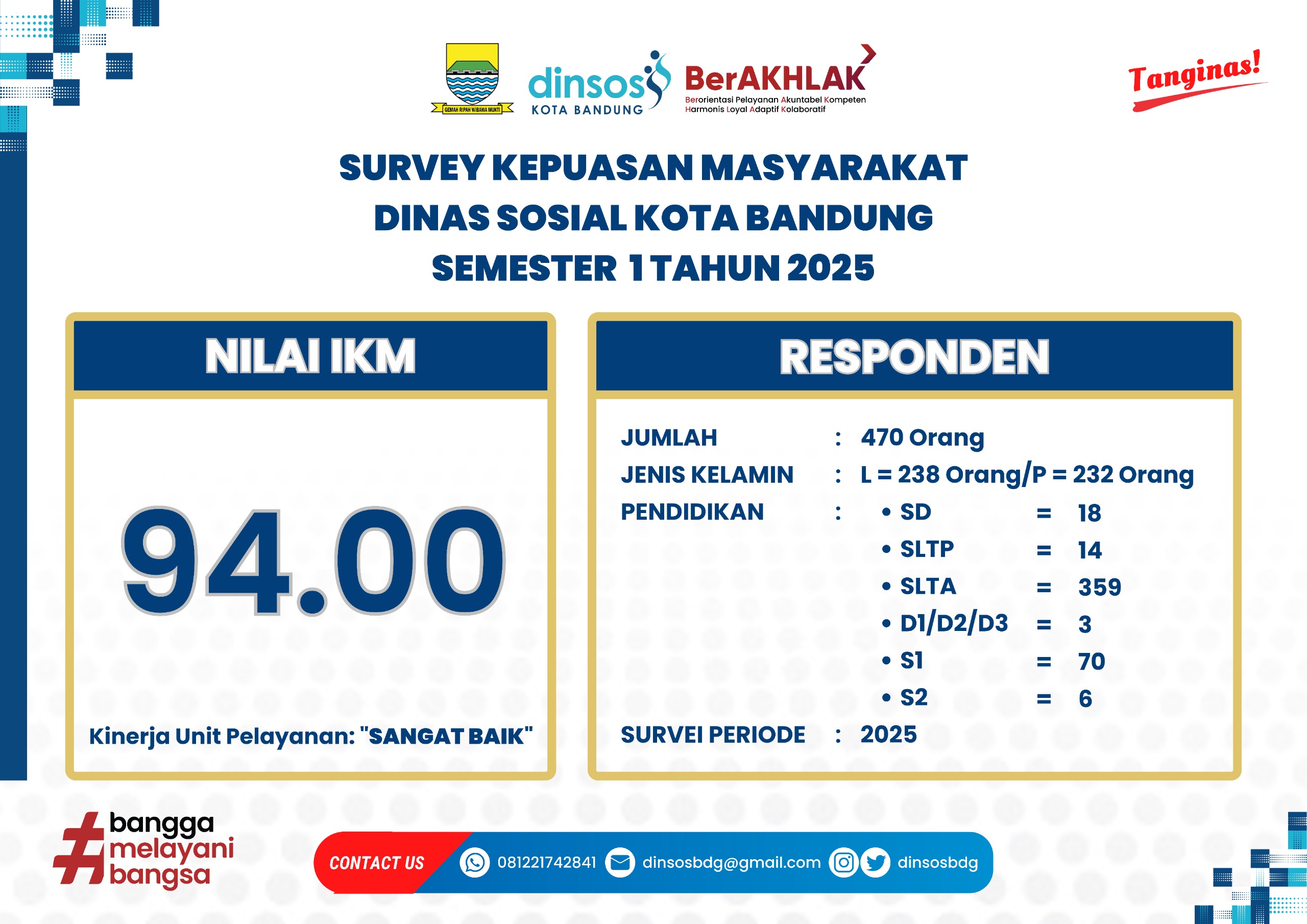 GEMAH RIPAH WIBAWA MUKTI

dinsos KOTA BANDUNG

BerAKHLAK
Berorientasi Pelayanan Akuntabel Kompeten Harmonis Loyal Adaptif Kolaboratif

Tanginas!

SURVEY KEPUASAN MASYARAKAT
DINAS SOSIAL KOTA BANDUNG
SEMESTER 1 TAHUN 2025

NILAI IKM

94.00

Kinerja Unit Pelayanan: "SANGAT BAIK"

RESPONDEN

JUMLAH : 470 Orang
JENIS KELAMIN : L = 238 Orang/P = 232 Orang
PENDIDIKAN :
• SD = 18
• SLTP = 14
• SLTA = 359
• D1/D2/D3 = 3
• S1 = 70
• S2 = 6
SURVEI PERIODE : 2025

#bangga melayani bangsa

CONTACT US 081221742841 dinsosbdg@gmail.com dinsosbdg